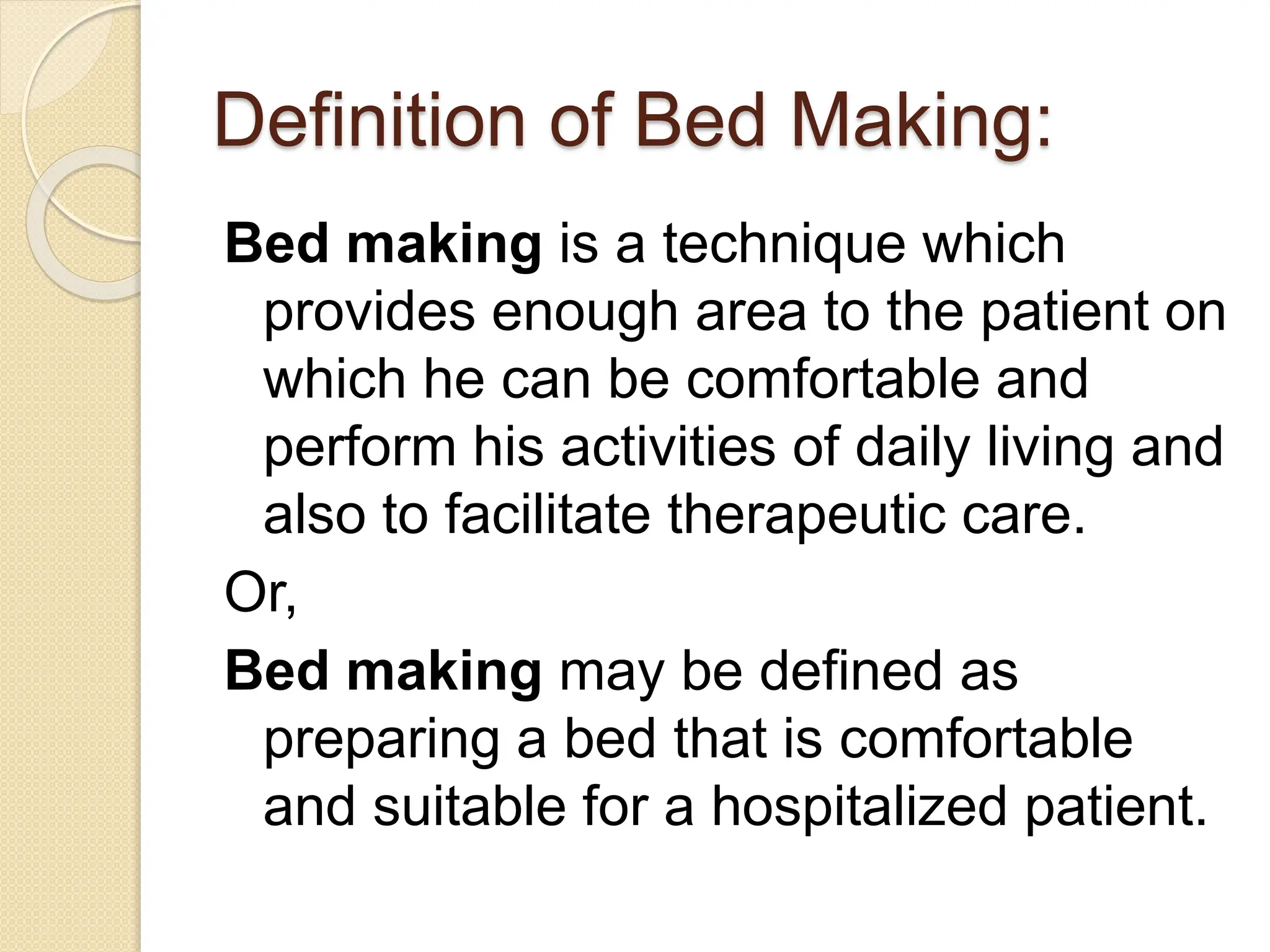 Definition of Bed Making:

Bed making is a technique which provides enough area to the patient on which he can be comfortable and perform his activities of daily living and also to facilitate therapeutic care.

Or,

Bed making may be defined as preparing a bed that is comfortable and suitable for a hospitalized patient.